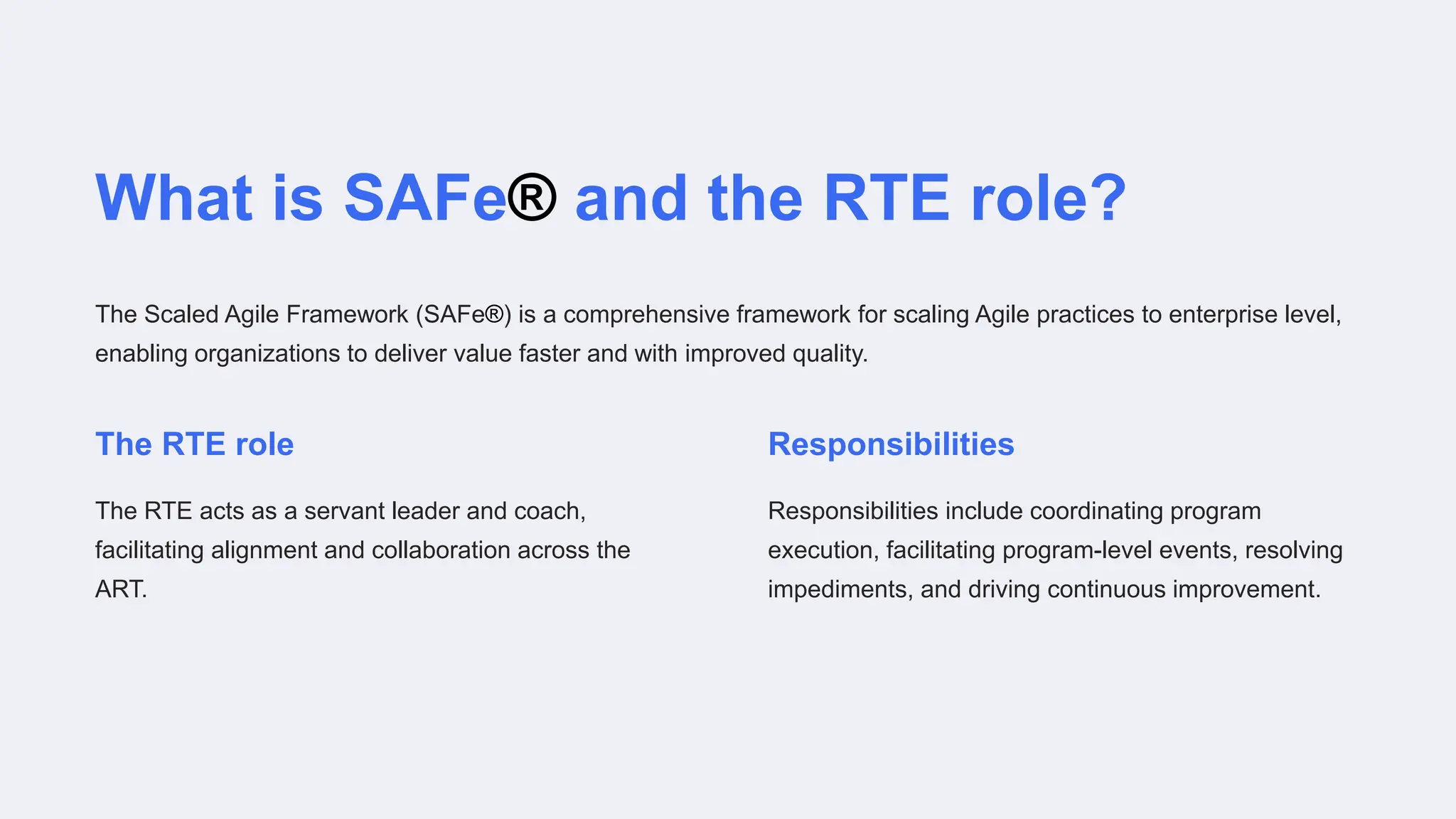 What is SAFe® and the RTE role?

The Scaled Agile Framework (SAFe®) is a comprehensive framework for scaling Agile practices to enterprise level, enabling organizations to deliver value faster and with improved quality.

The RTE role

The RTE acts as a servant leader and coach, facilitating alignment and collaboration across the ART.

Responsibilities

Responsibilities include coordinating program execution, facilitating program-level events, resolving impediments, and driving continuous improvement.